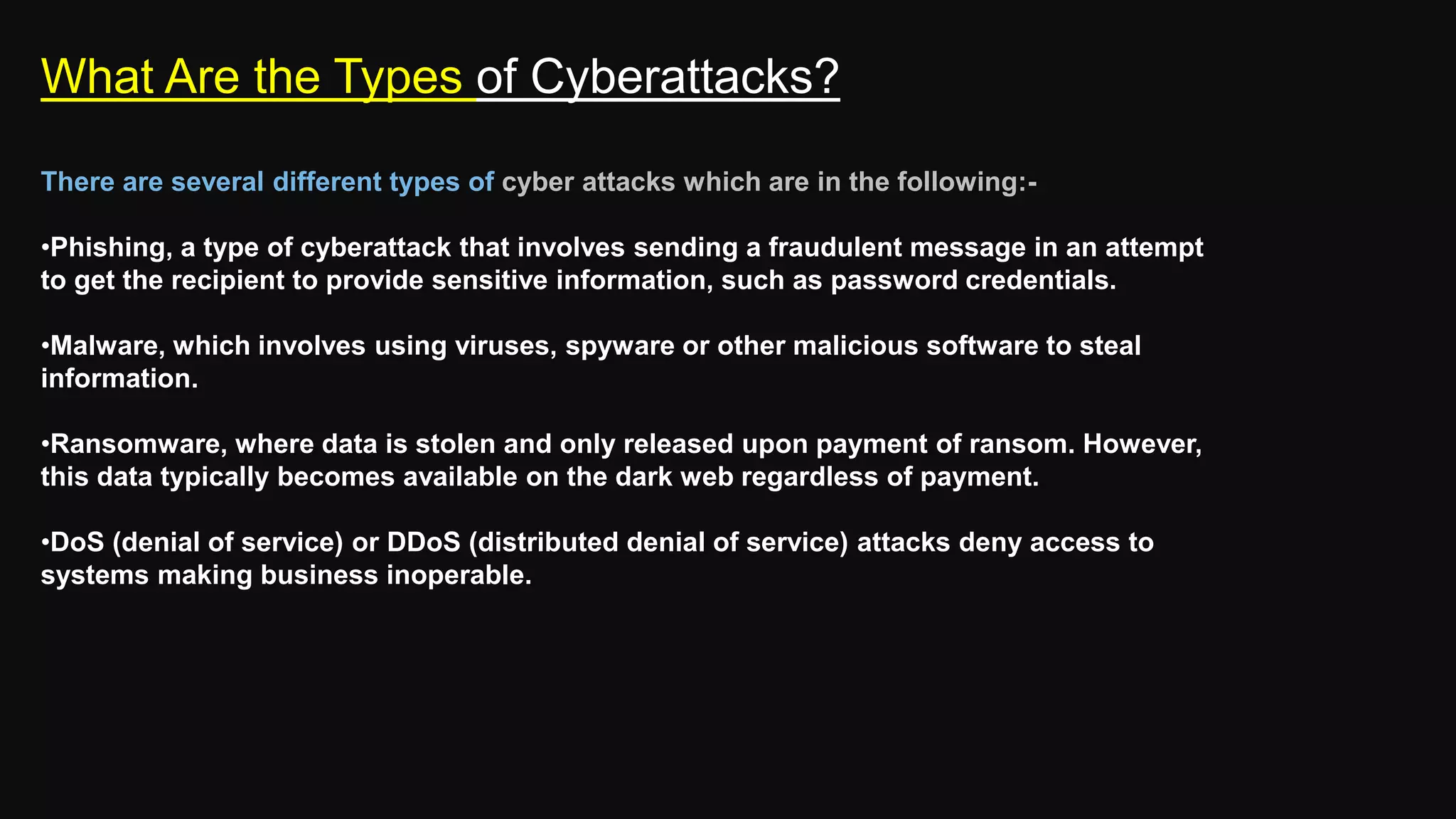 What Are the Types of Cyberattacks?

There are several different types of cyber attacks which are in the following:-

•Phishing, a type of cyberattack that involves sending a fraudulent message in an attempt to get the recipient to provide sensitive information, such as password credentials.

•Malware, which involves using viruses, spyware or other malicious software to steal information.

•Ransomware, where data is stolen and only released upon payment of ransom. However, this data typically becomes available on the dark web regardless of payment.

•DoS (denial of service) or DDoS (distributed denial of service) attacks deny access to systems making business inoperable.